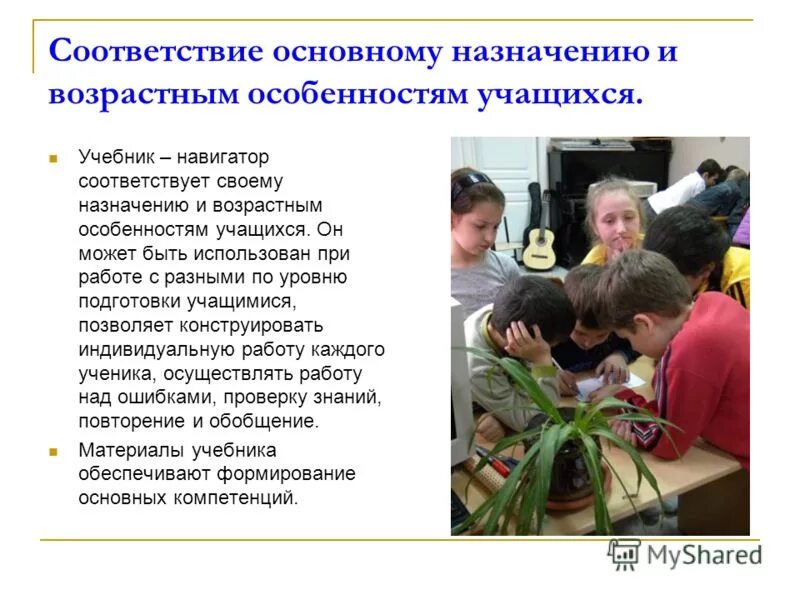 Соответствие основному назначению и возрастным особенностям учащихся.

Учебник – навигатор соответствует своему назначению и возрастным особенностям учащихся. Он может быть использован при работе с разными по уровню подготовки учащимися, позволяет конструировать индивидуальную работу каждого ученика, осуществлять работу над ошибками, проверку знаний, повторение и обобщение.

Материалы учебника обеспечивают формирование основных компетенций.

MyShared